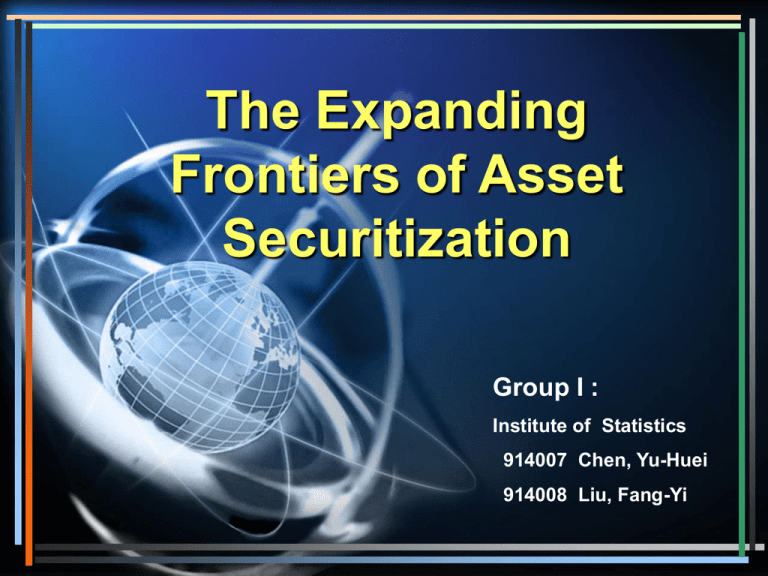 The Expanding Frontiers of Asset Securitization

Group I :

Institute of Statistics

914007 Chen, Yu-Huei

914008 Liu, Fang-Yi